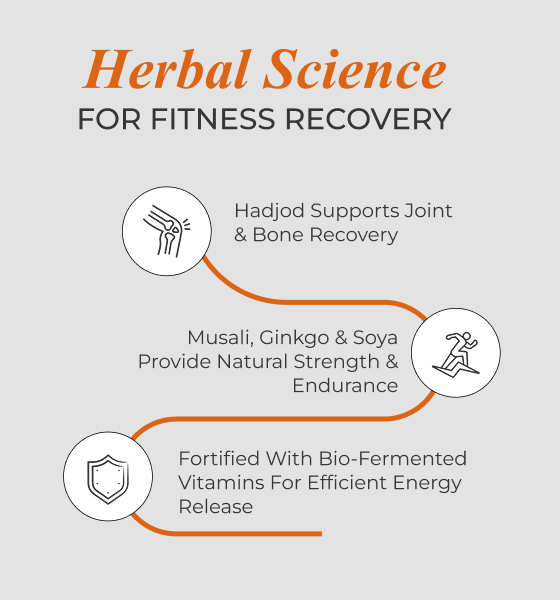 Herbal Science
FOR FITNESS RECOVERY

Hadjod Supports Joint & Bone Recovery

Musali, Ginkgo & Soya Provide Natural Strength & Endurance

Fortified With Bio-Fermented Vitamins For Efficient Energy Release